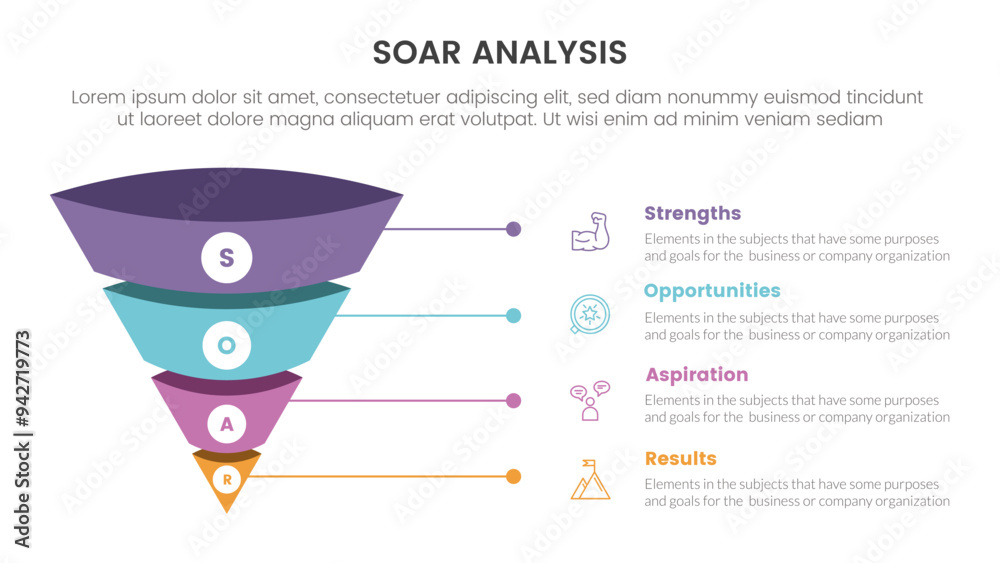 SOAR ANALYSIS

Lorem ipsum dolor sit amet, consectetuer adipiscing elit, sed diam nonummy euismod tincidunt ut laoreet dolore magna aliquam erat volutpat. Ut wisi enim ad minim veniam sediam

S
O
A
R

Strengths
Elements in the subjects that have some purposes and goals for the business or company organization

Opportunities
Elements in the subjects that have some purposes and goals for the business or company organization

Aspiration
Elements in the subjects that have some purposes and goals for the business or company organization

Results
Elements in the subjects that have some purposes and goals for the business or company organization

Adobe Stock | #942719773